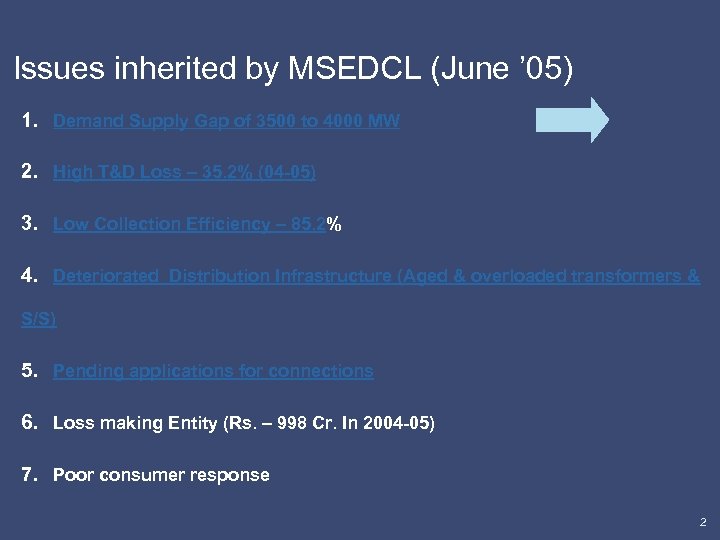 Issues inherited by MSEDCL (June ’05)

1. Demand Supply Gap of 3500 to 4000 MW

2. High T&D Loss – 35.2% (04-05)

3. Low Collection Efficiency – 85.2%

4. Deteriorated Distribution Infrastructure (Aged & overloaded transformers & S/S)

5. Pending applications for connections

6. Loss making Entity (Rs. – 998 Cr. In 2004-05)

7. Poor consumer response

2